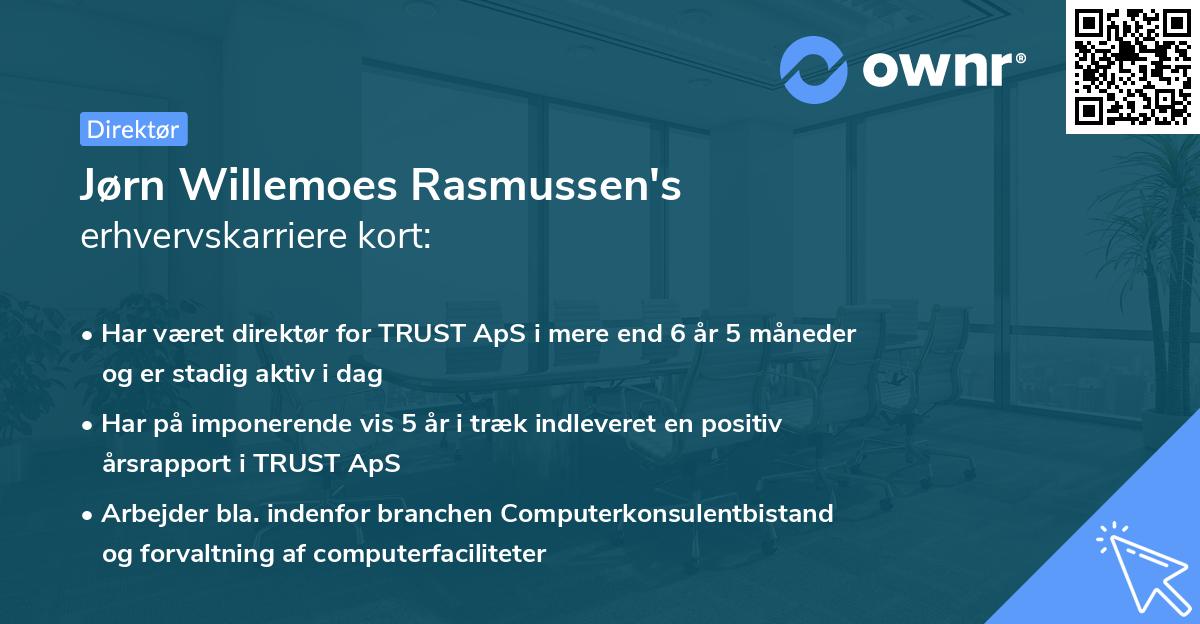 ownr®

Direktør

Jørn Willemoes Rasmussen's
erhvervskarriere kort:

• Har været direktør for TRUST ApS i mere end 6 år 5 måneder og er stadig aktiv i dag

• Har på imponerende vis 5 år i træk indleveret en positiv årsrapport i TRUST ApS

• Arbejder bla. indenfor branchen Computerkonsulentbistand og forvaltning af computerfaciliteter